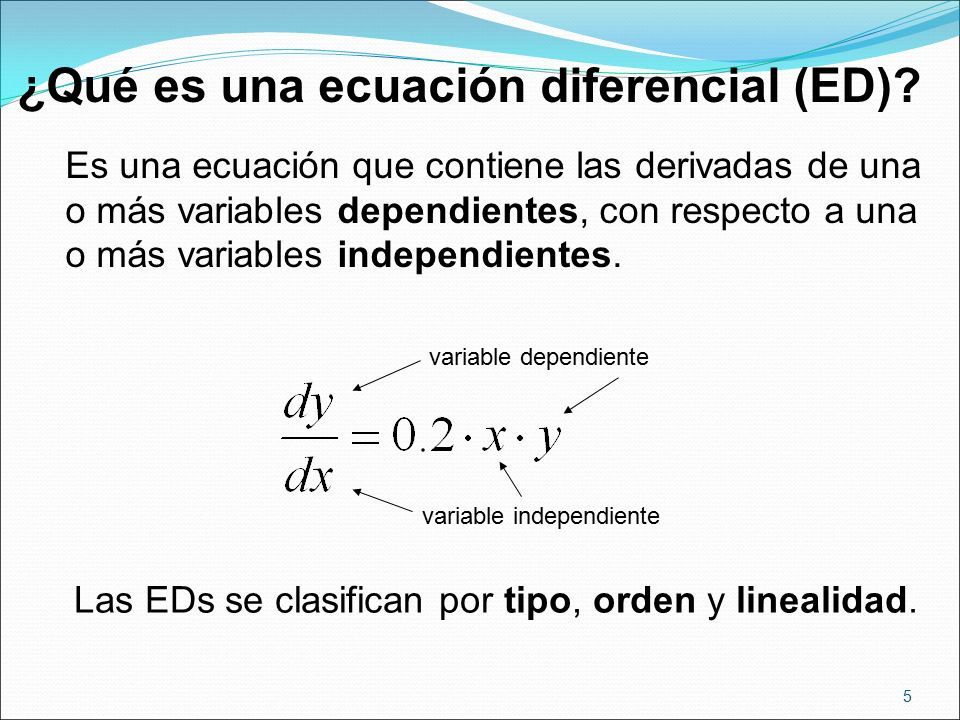 ¿Qué es una ecuación diferencial (ED)?

Es una ecuación que contiene las derivadas de una o más variables dependientes, con respecto a una o más variables independientes.

variable dependiente

$\frac{dy}{dx} = 0.2 \cdot x \cdot y$

variable independiente

Las EDs se clasifican por tipo, orden y linealidad.

5